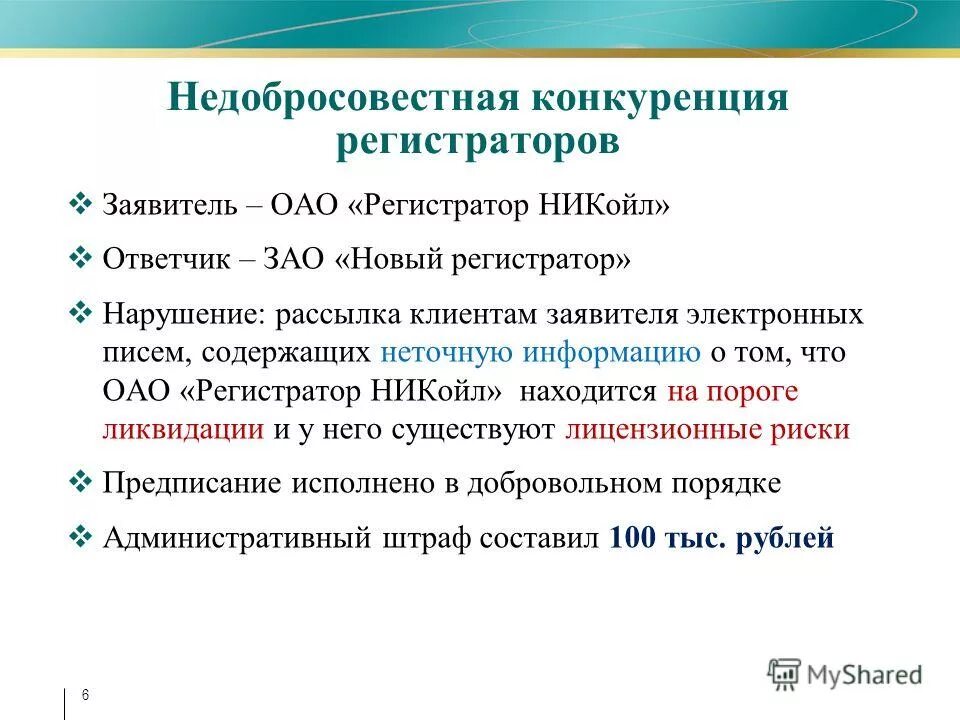 Недобросовестная конкуренция регистраторов

❖ Заявитель – ОАО «Регистратор НИКойл»

❖ Ответчик – ЗАО «Новый регистратор»

❖ Нарушение: рассылка клиентам заявителя электронных писем, содержащих неточную информацию о том, что ОАО «Регистратор НИКойл» находится на пороге ликвидации и у него существуют лицензионные риски

❖ Предписание исполнено в добровольном порядке

❖ Административный штраф составил 100 тыс. рублей

6

MyShared